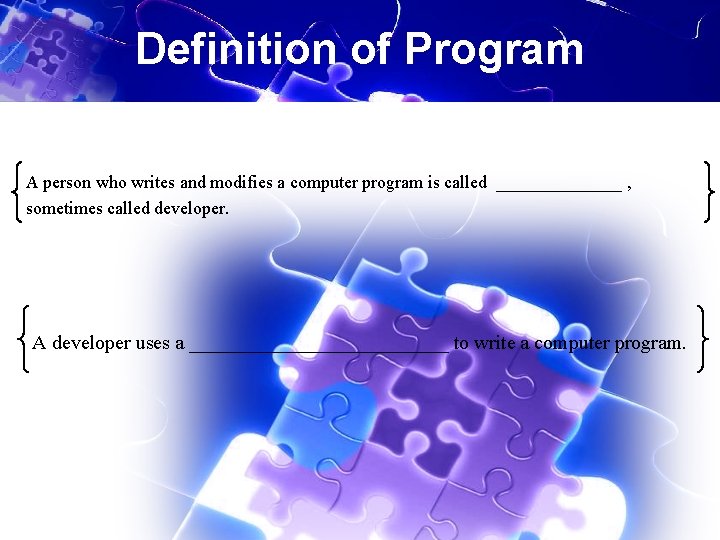 Definition of Program

A person who writes and modifies a computer program is called ______________ , sometimes called developer.

A developer uses a ____________________________ to write a computer program.